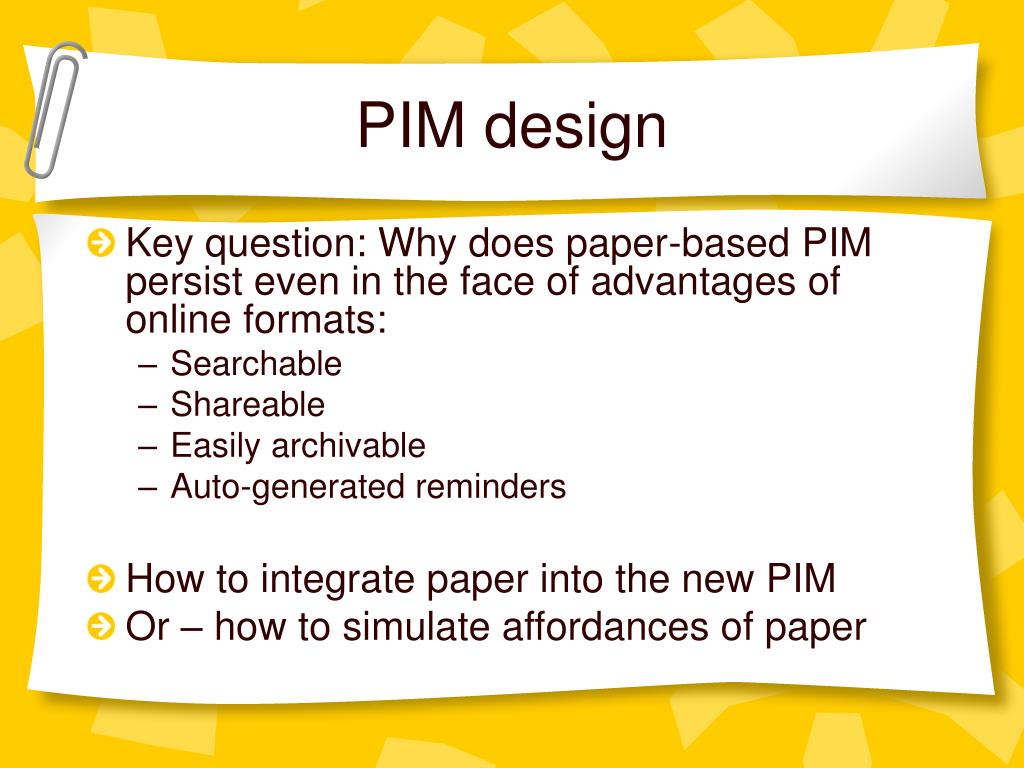 PIM design

Key question: Why does paper-based PIM persist even in the face of advantages of online formats:
– Searchable
– Shareable
– Easily archivable
– Auto-generated reminders

How to integrate paper into the new PIM
Or – how to simulate affordances of paper